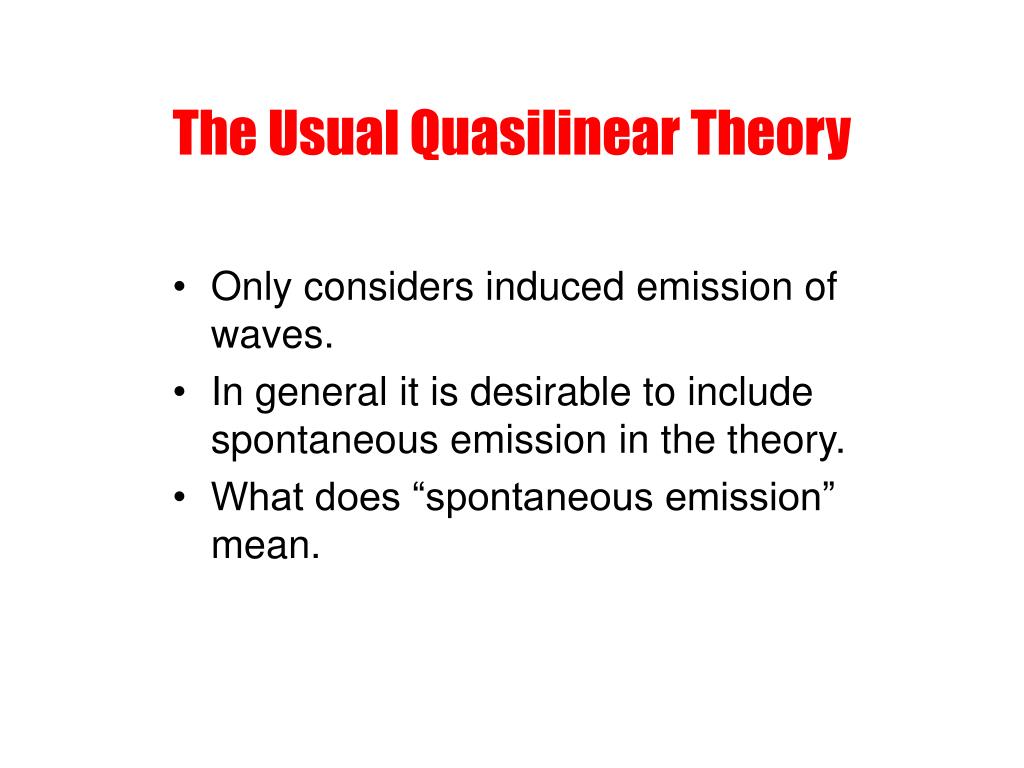 The Usual Quasilinear Theory

• Only considers induced emission of waves.
• In general it is desirable to include spontaneous emission in the theory.
• What does “spontaneous emission” mean.